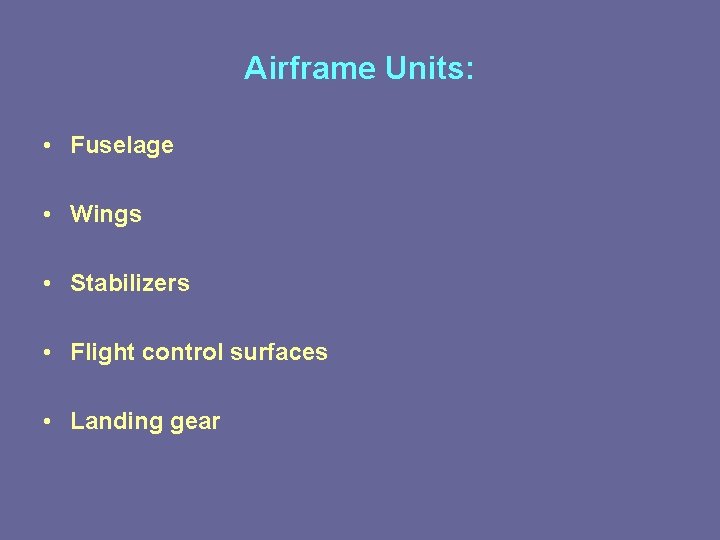 Airframe Units:

• Fuselage

• Wings

• Stabilizers

• Flight control surfaces

• Landing gear